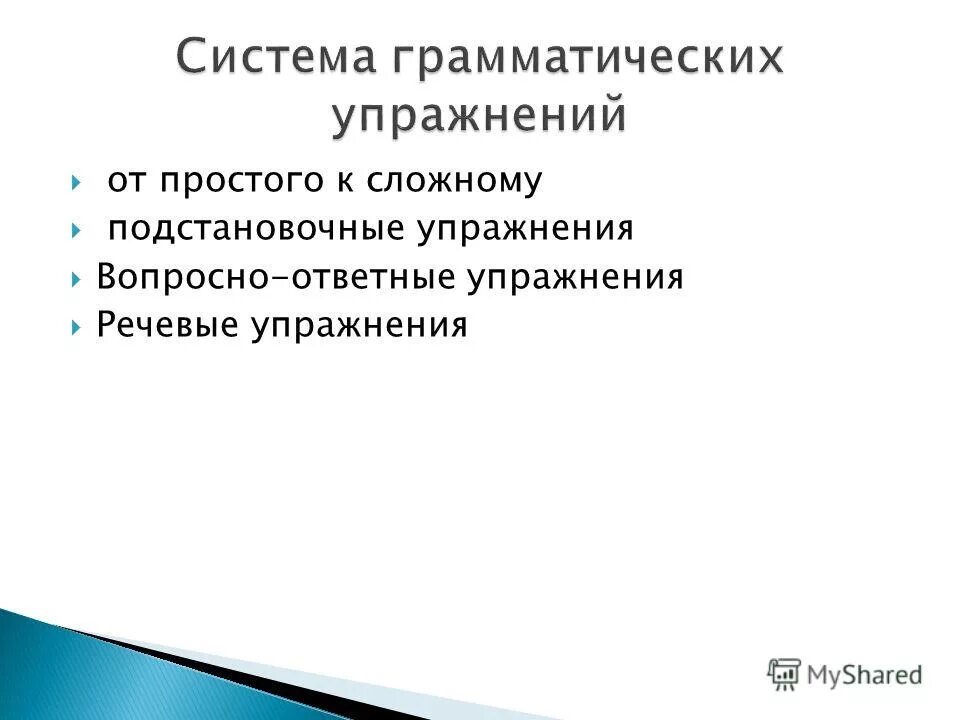 Система грамматических упражнений

от простого к сложному
подстановочные упражнения
Вопросно-ответные упражнения
Речевые упражнения

MyShared